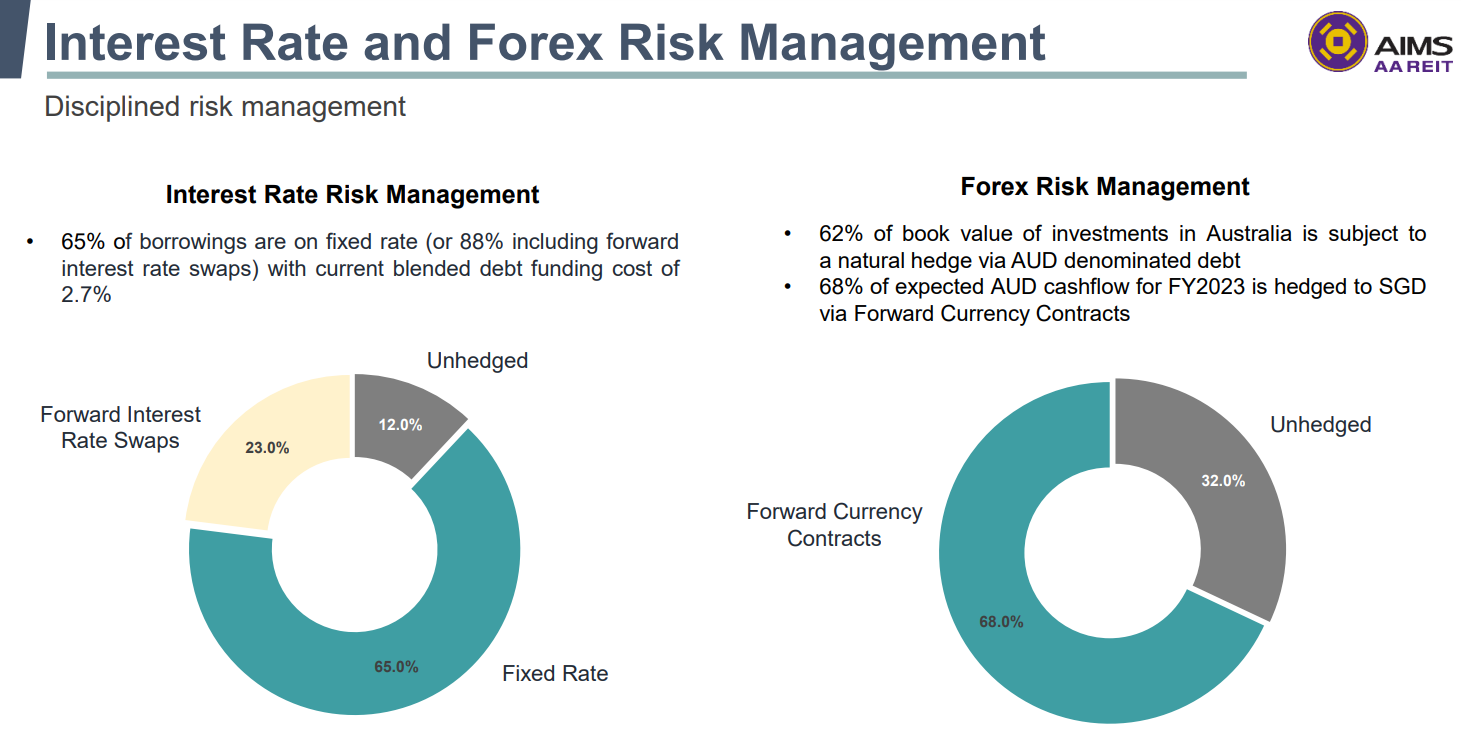 Interest Rate and Forex Risk Management

AIMS
AA REIT

Disciplined risk management

Interest Rate Risk Management

• 65% of borrowings are on fixed rate (or 88% including forward interest rate swaps) with current blended debt funding cost of 2.7%

Unhedged
12.0%
Forward Interest Rate Swaps
23.0%
65.0%
Fixed Rate

Forex Risk Management

• 62% of book value of investments in Australia is subject to a natural hedge via AUD denominated debt
• 68% of expected AUD cashflow for FY2023 is hedged to SGD via Forward Currency Contracts

Unhedged
32.0%
Forward Currency Contracts
68.0%